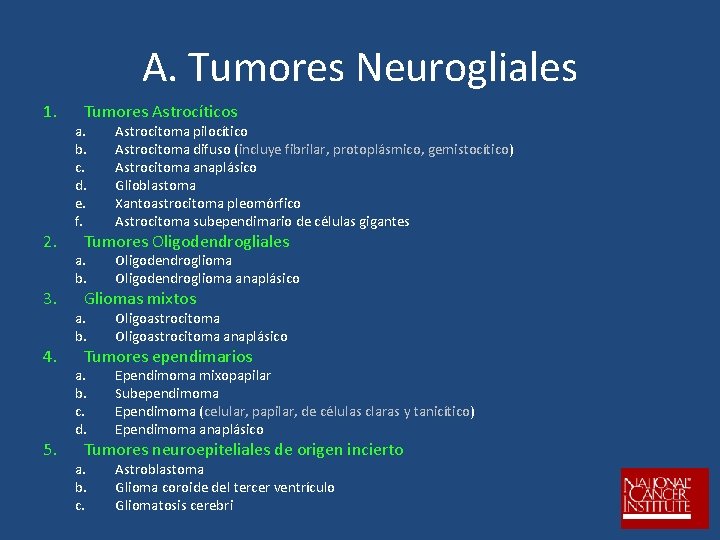 A. Tumores Neurogliales

1. Tumores Astrocíticos
a. Astrocitoma pilocítico
b. Astrocitoma difuso (incluye fibrilar, protoplásmico, gemistocítico)
c. Astrocitoma anaplásico
d. Glioblastoma
e. Xantoastrocitoma pleomórfico
f. Astrocitoma subependimario de células gigantes
2. Tumores Oligodendrogliales
a. Oligodendroglioma
b. Oligodendroglioma anaplásico
3. Gliomas mixtos
a. Oligoastrocitoma
b. Oligoastrocitoma anaplásico
4. Tumores ependimarios
a. Ependimoma mixopapilar
b. Subependimoma
c. Ependimoma (celular, papilar, de células claras y tanicítico)
d. Ependimoma anaplásico
5. Tumores neuroepiteliales de origen incierto
a. Astroblastoma
b. Glioma coroide del tercer ventrículo
c. Gliomatosis cerebri

NATIONAL CANCER INSTITUTE